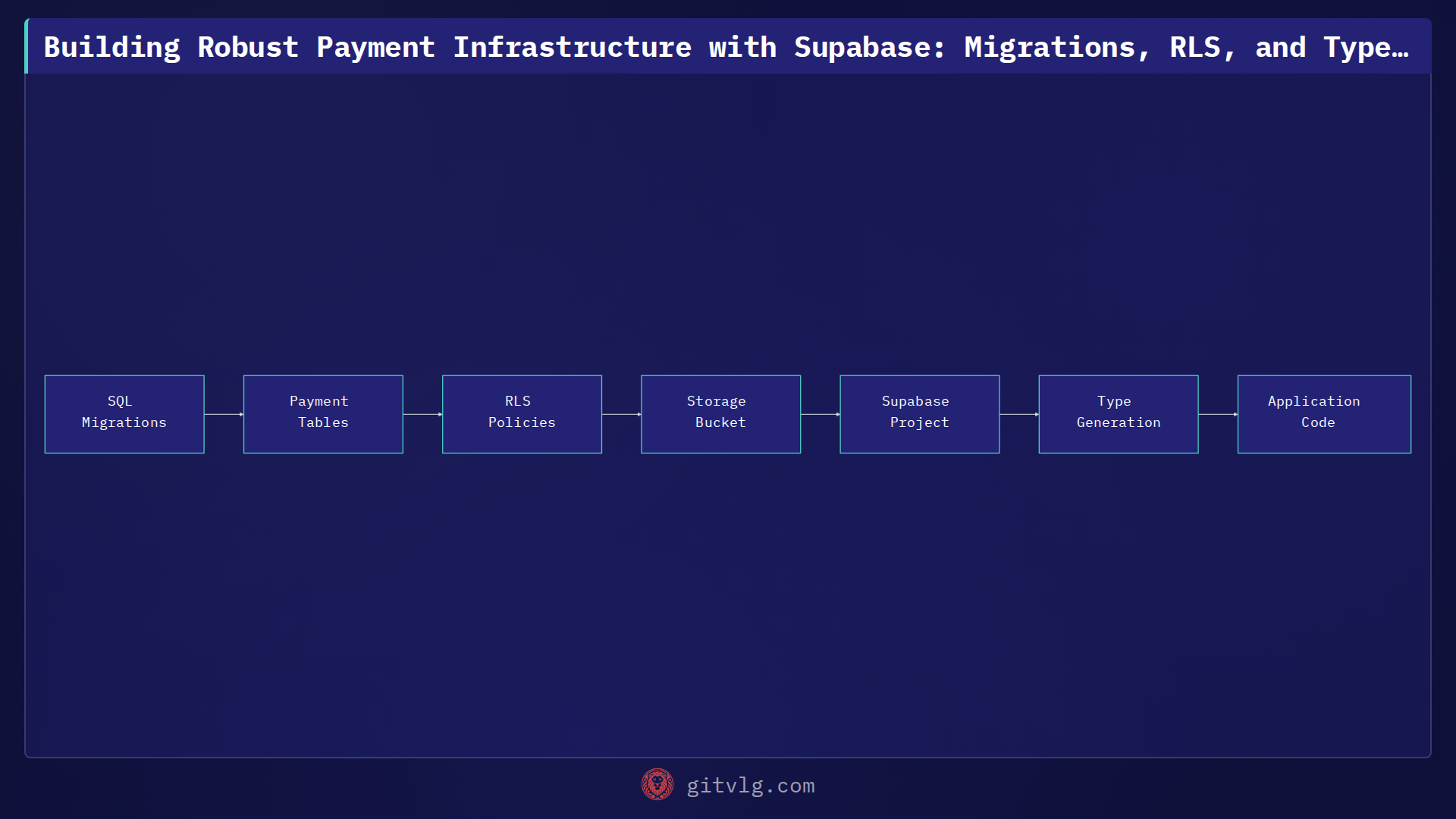 Building Robust Payment Infrastructure with Supabase: Migrations, RLS, and Type…

SQL Migrations

Payment Tables

RLS Policies

Storage Bucket

Supabase Project

Type Generation

Application Code

gitvlg.com